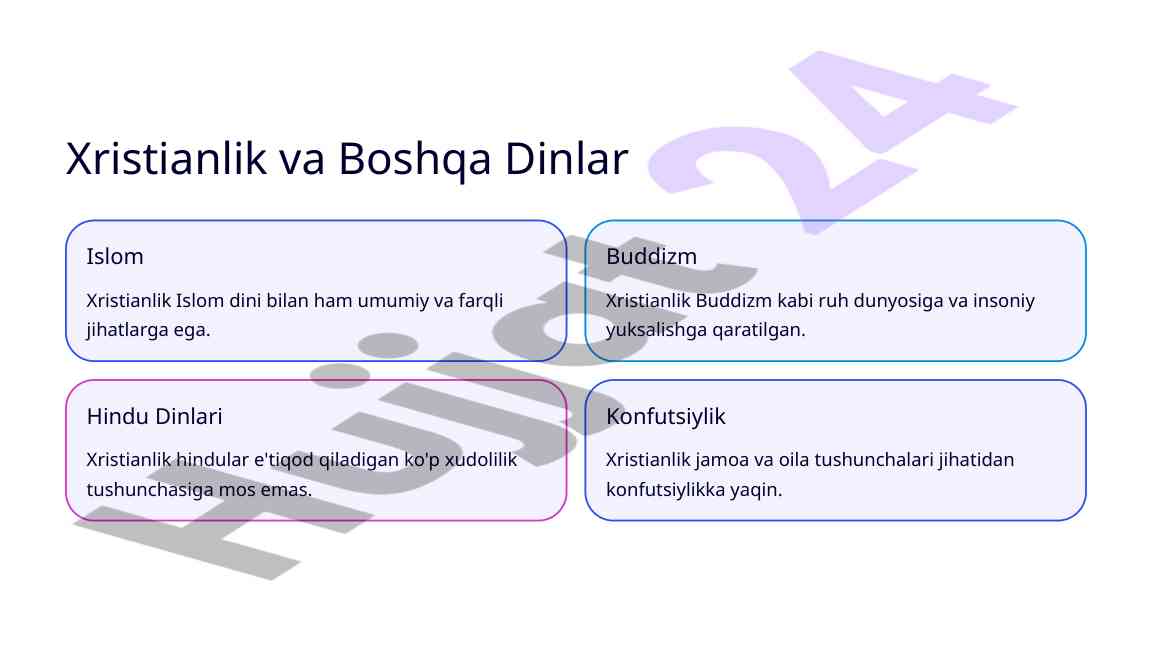 Xristianlik va Boshqa Dinlar

Islom

Xristianlik Islom dini bilan ham umumiy va farqli jihatlarga ega.

Buddizm

Xristianlik Buddizm kabi ruh dunyosiga va insoniy yuksalishga qaratilgan.

Hindu Dinlari

Xristianlik hindular e'tiqod qiladigan ko'p xudolilik tushunchasiga mos emas.

Konfutsiylik

Xristianlik jamoa va oila tushunchalari jihatidan konfutsiylikka yaqin.

Hujjat24